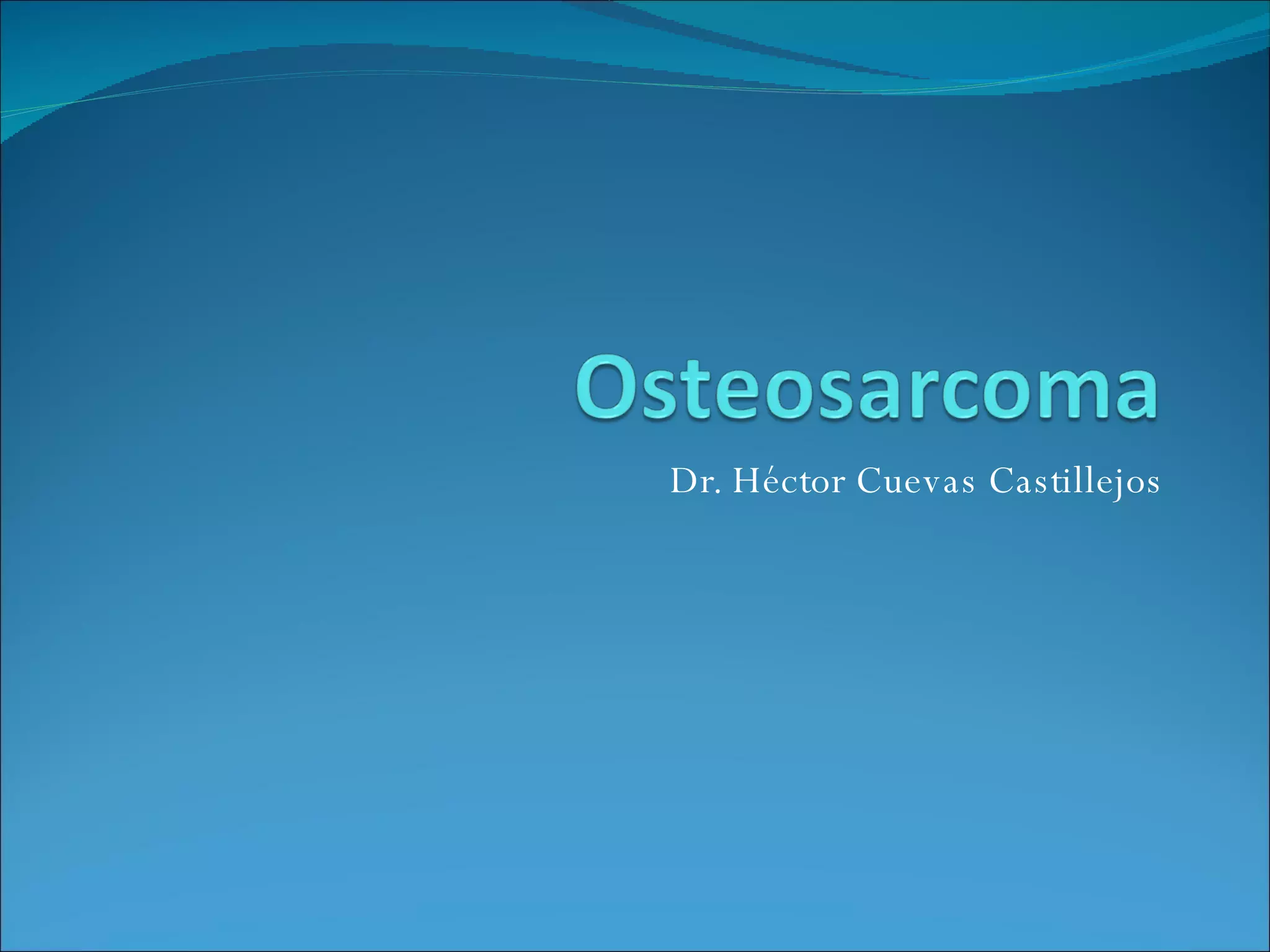 Osteosarcoma

Dr. Héctor Cuevas Castillejos